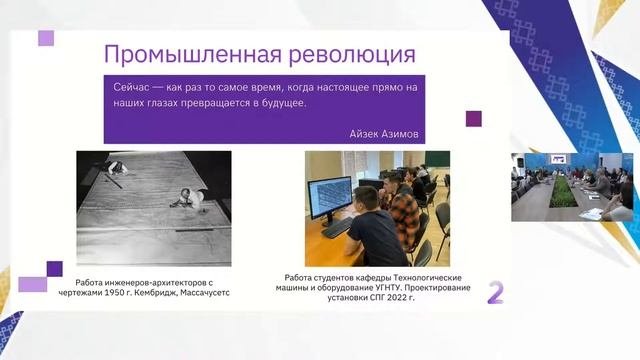 Промышленная революция

Сейчас — как раз то самое время, когда настоящее прямо на наших глазах превращается в будущее.

Айзек Азимов

Работа инженеров-архитекторов с чертежами 1950 г. Кембридж, Массачусетс

Работа студентов кафедры Технологические машины и оборудование УГНТУ. Проектирование установки СПГ 2022 г.

2